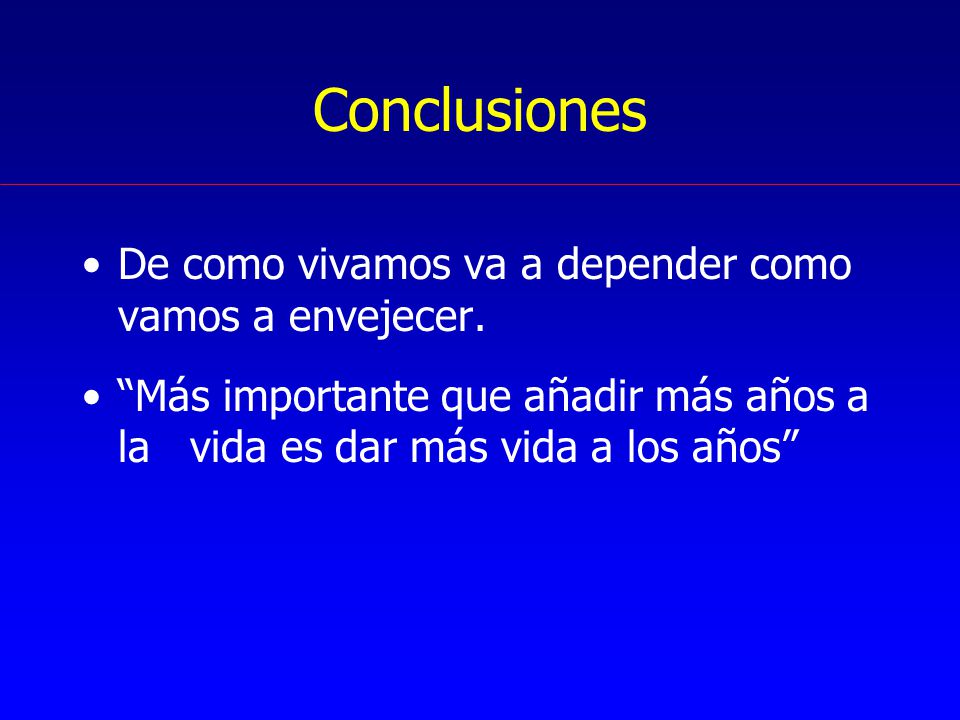 Conclusiones

• De como vivamos va a depender como vamos a envejecer.

• “Más importante que añadir más años a la vida es dar más vida a los años”